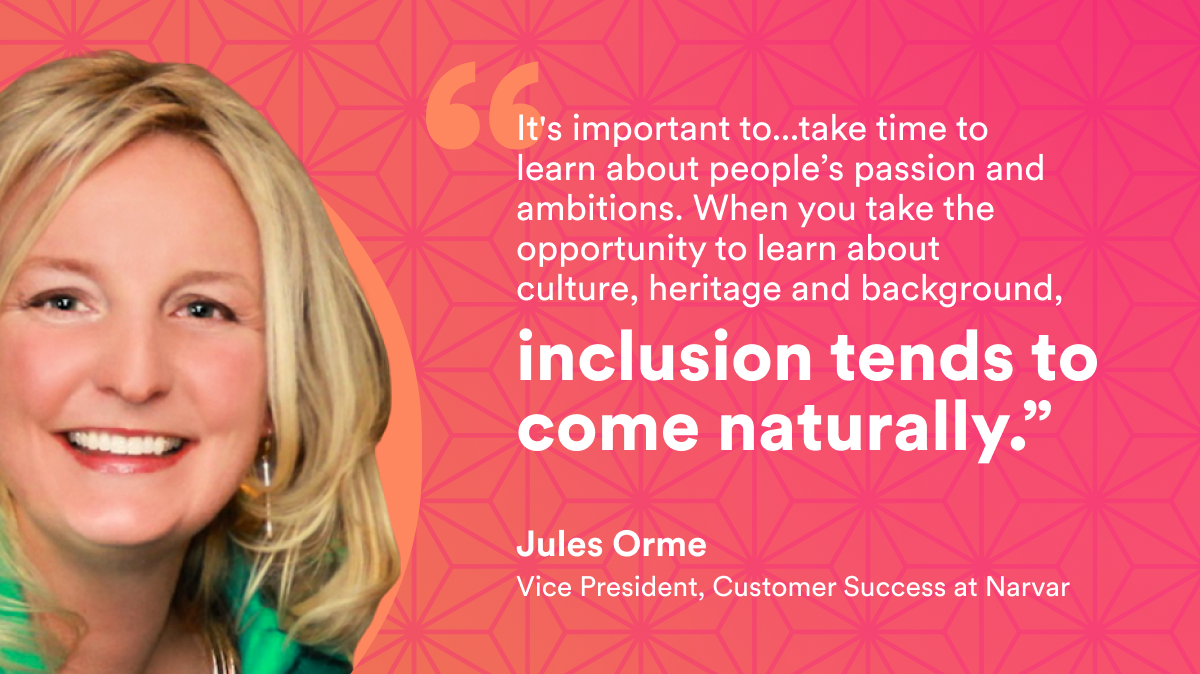 “It's important to...take time to learn about people’s passion and ambitions. When you take the opportunity to learn about culture, heritage and background, inclusion tends to come naturally.”

Jules Orme
Vice President, Customer Success at Narvar